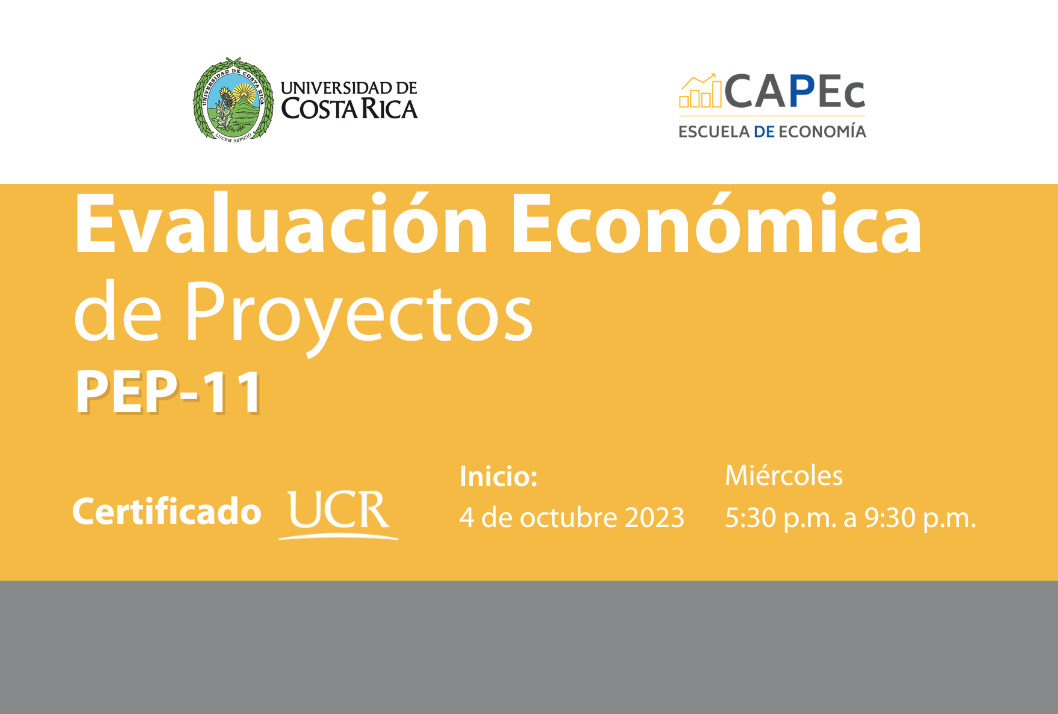 UNIVERSIDAD DE COSTA RICA

CAPEc
ESCUELA DE ECONOMÍA

Evaluación Económica de Proyectos
PEP-11

Certificado UCR

Inicio:
4 de octubre 2023

Miércoles
5:30 p.m. a 9:30 p.m.